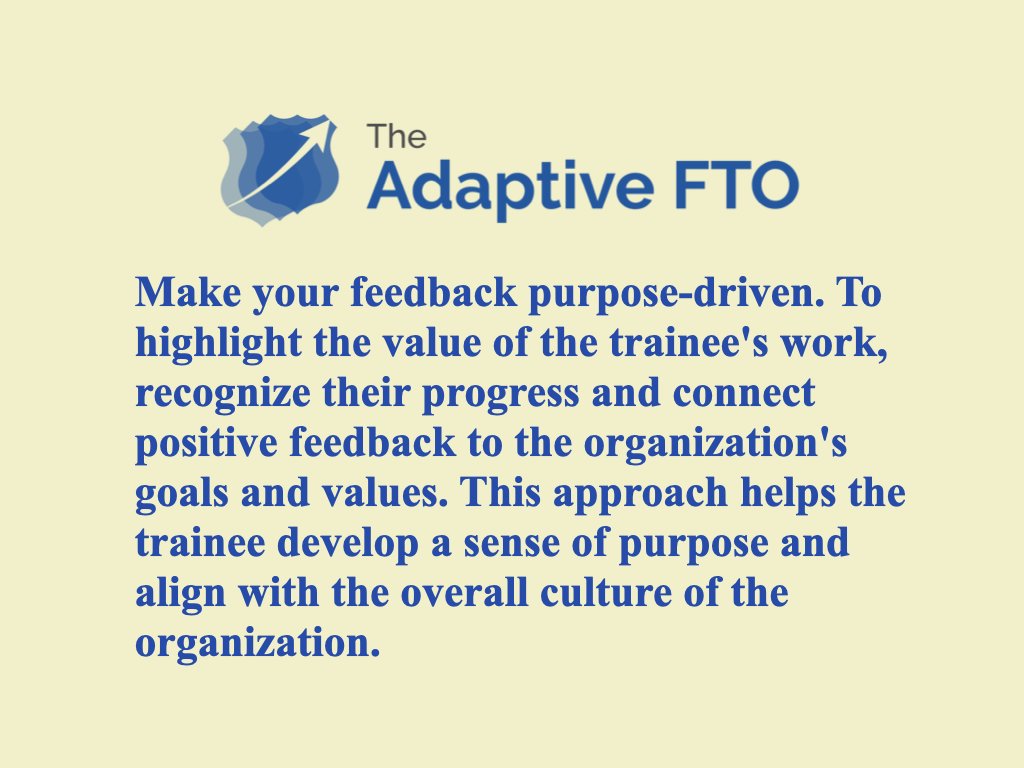 The
Adaptive FTO

Make your feedback purpose-driven. To highlight the value of the trainee's work, recognize their progress and connect positive feedback to the organization's goals and values. This approach helps the trainee develop a sense of purpose and align with the overall culture of the organization.